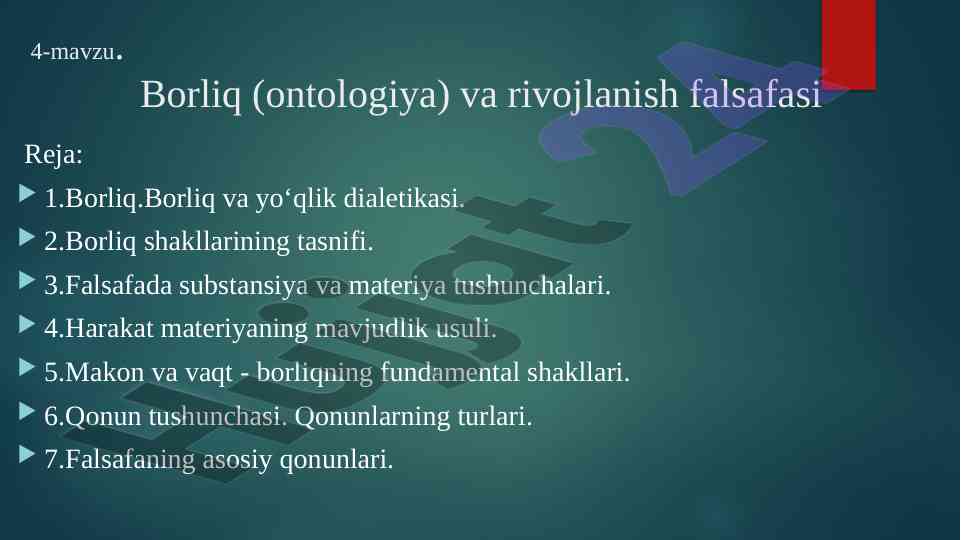 4-mavzu.

Borliq (ontologiya) va rivojlanish falsafasi

Reja:

1.Borliq.Borliq va yo‘qlik dialetikasi.

2.Borliq shakllarining tasnifi.

3.Falsafada substansiya va materiya tushunchalari.

4.Harakat materiyaning mavjudlik usuli.

5.Makon va vaqt - borliqning fundamental shakllari.

6.Qonun tushunchasi. Qonunlarning turlari.

7.Falsafaning asosiy qonunlari.

Hujjat 24